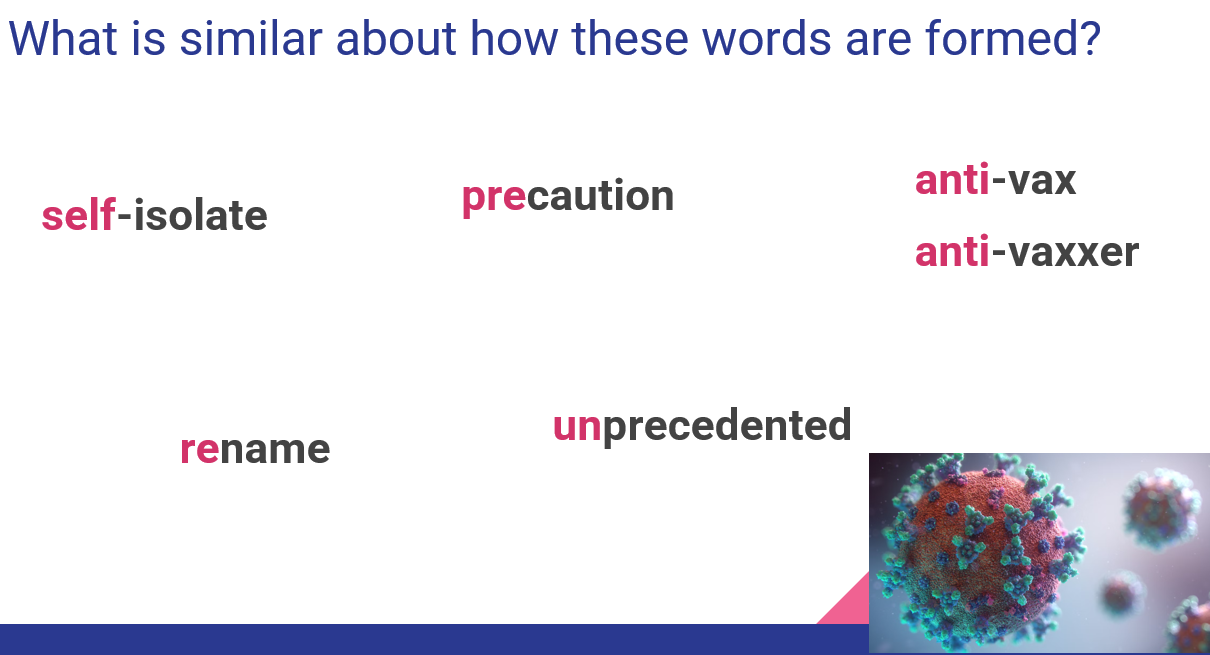 What is similar about how these words are formed?

self-isolate

precaution

anti-vax

anti-vaxxer

rename

unprecedented